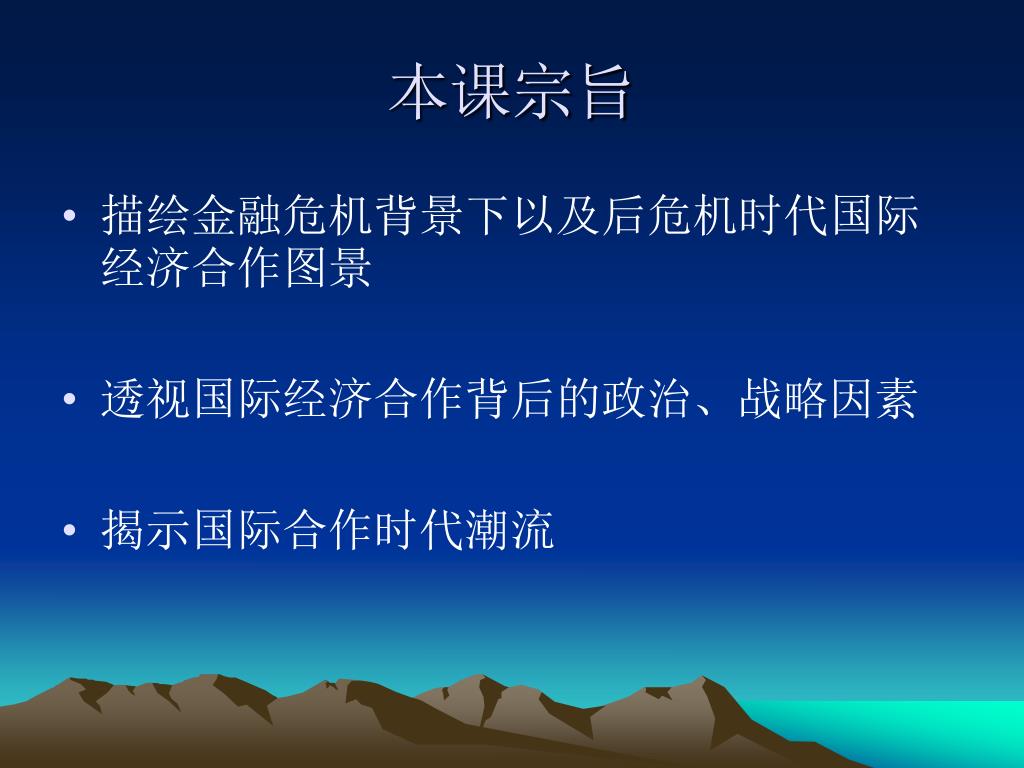 本课宗旨

• 描绘金融危机背景下以及后危机时代国际经济合作图景

• 透视国际经济合作背后的政治、战略因素

• 揭示国际合作时代潮流